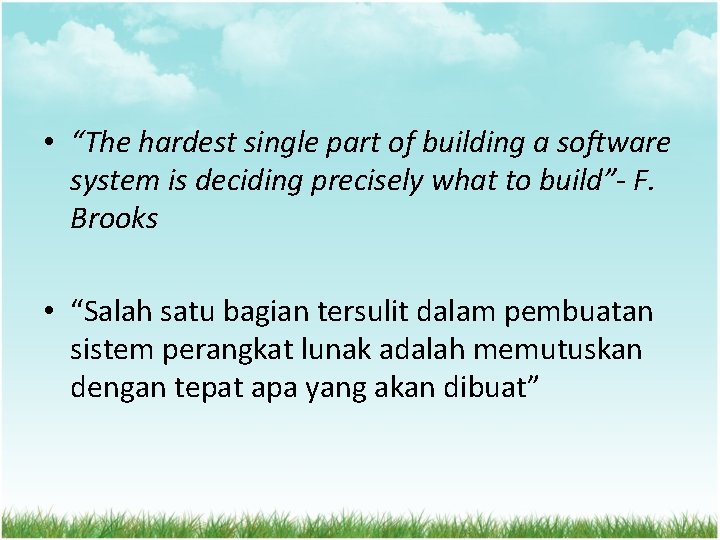 • “The hardest single part of building a software system is deciding precisely what to build”- F. Brooks

• “Salah satu bagian tersulit dalam pembuatan sistem perangkat lunak adalah memutuskan dengan tepat apa yang akan dibuat”